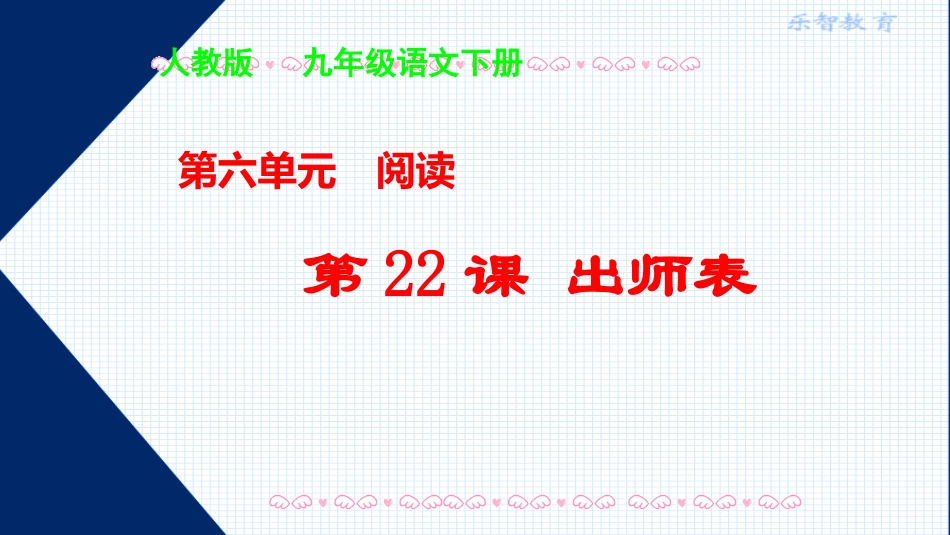 乐智教育

人教版　九年级语文下册

第六单元　阅读

第 22 课　出师表